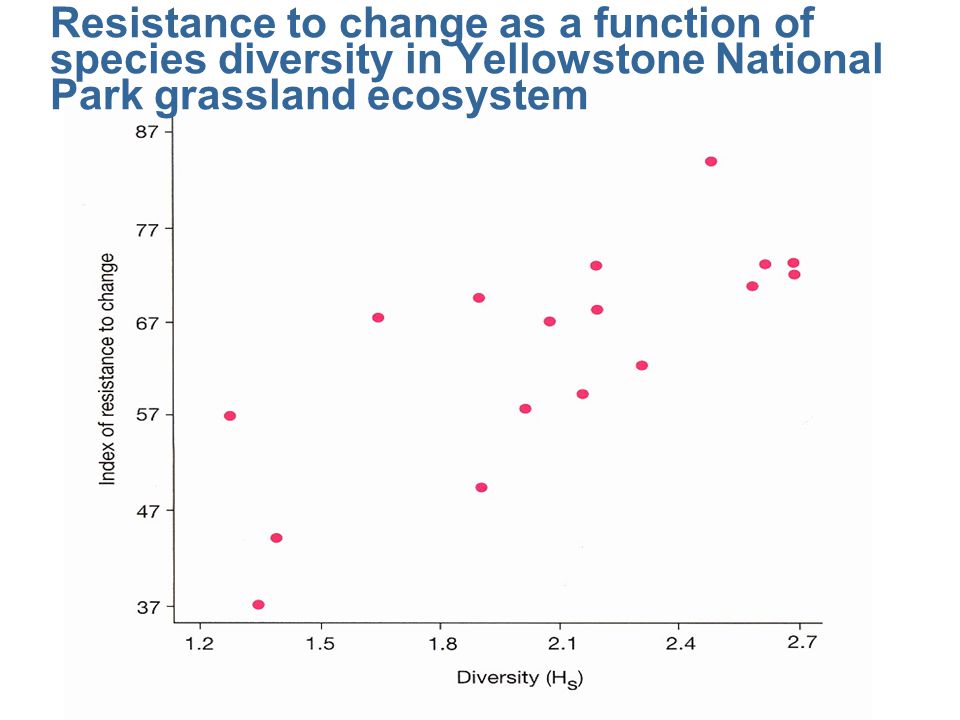 Resistance to change as a function of species diversity in Yellowstone National Park grassland ecosystem

87
77
67
57
47
37

Index of resistance to change

1.2
1.5
1.8
2.1
2.4
2.7

Diversity ($H_S$)